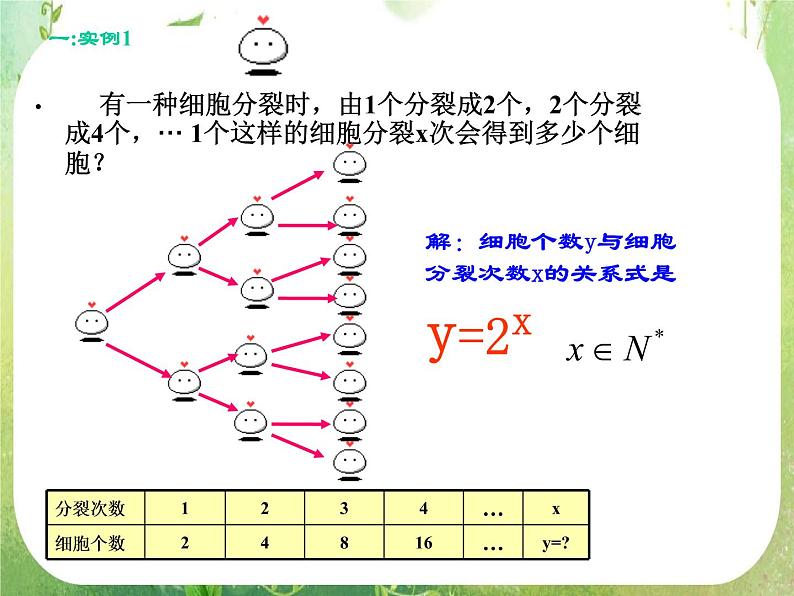 一:实例1

• 有一种细胞分裂时，由1个分裂成2个，2个分裂成4个，… 1个这样的细胞分裂x次会得到多少个细胞？

解：细胞个数y与细胞分裂次数x的关系式是

$y=2^x$ $x \in N^*$

| 分裂次数 | 1 | 2 | 3 | 4 | … | x |
|---|---|---|---|---|---|---|
| 细胞个数 | 2 | 4 | 8 | 16 | … | y=? |